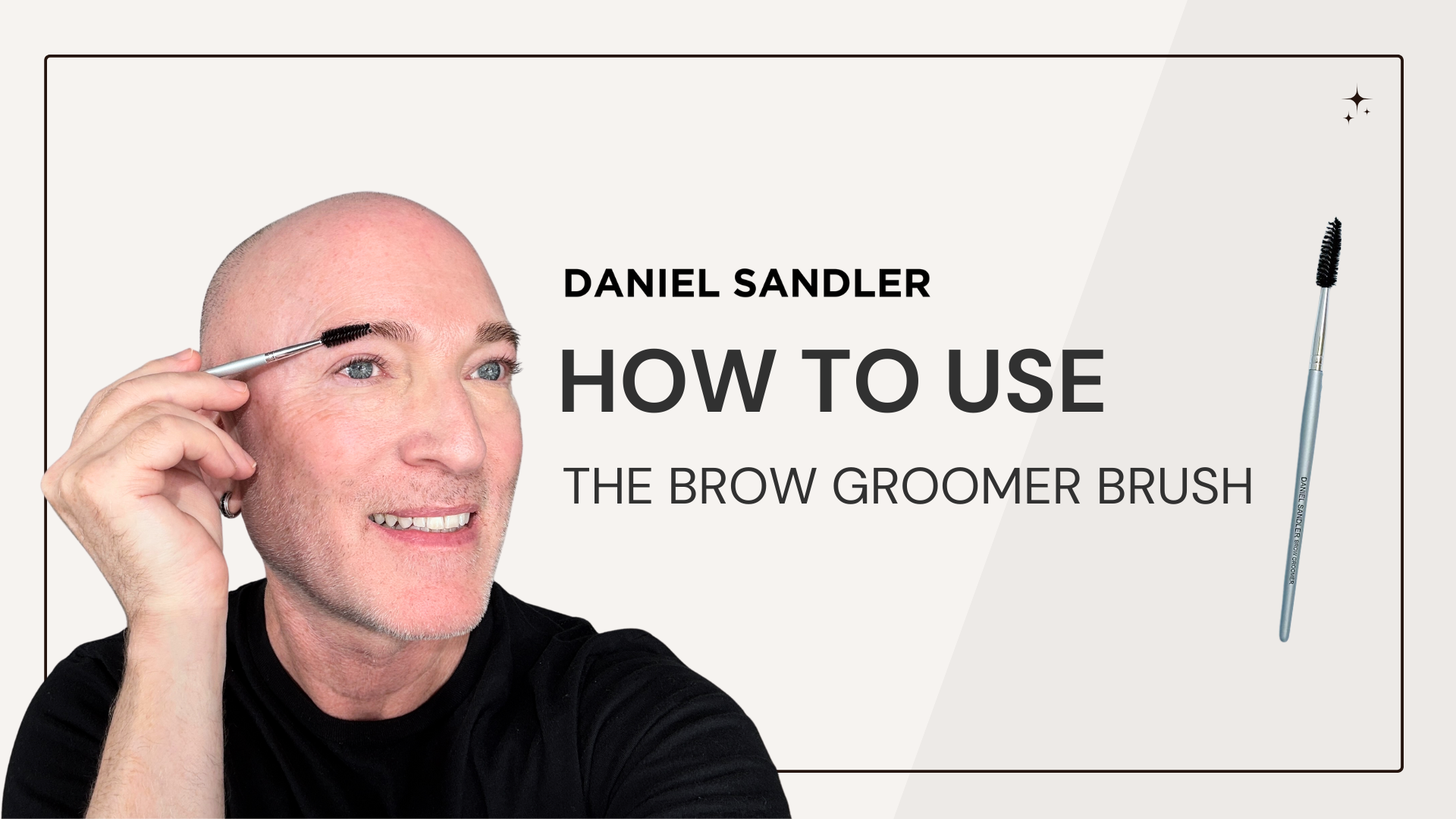 DANIEL SANDLER

HOW TO USE

THE BROW GROOMER BRUSH

DANIEL SANDLER BROW GROOMER